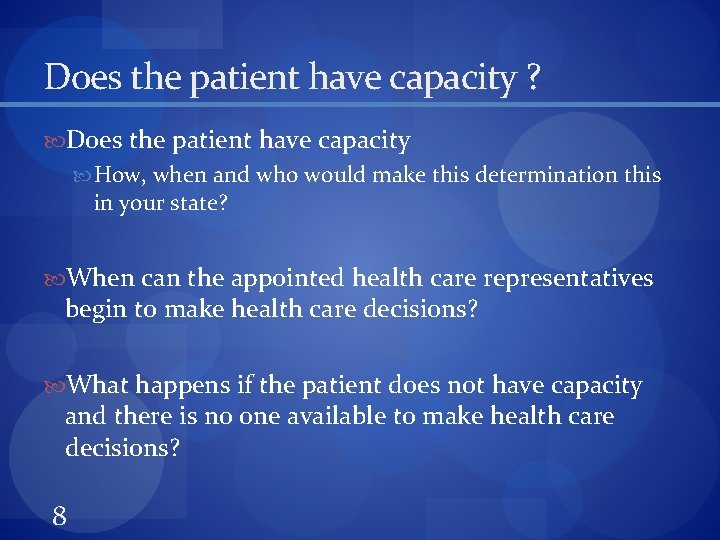 Does the patient have capacity ?

Does the patient have capacity

How, when and who would make this determination this in your state?

When can the appointed health care representatives begin to make health care decisions?

What happens if the patient does not have capacity and there is no one available to make health care decisions?

8